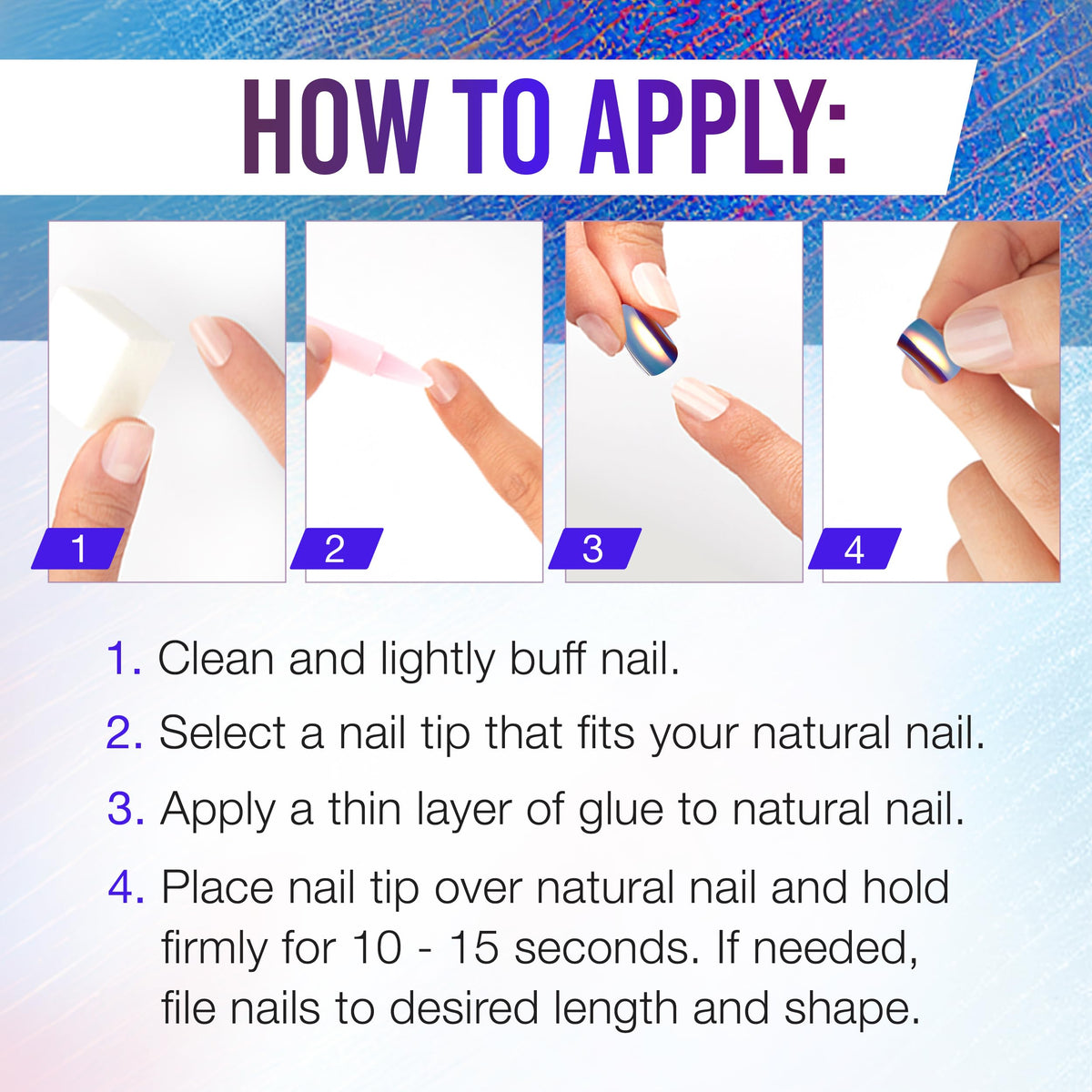 HOW TO APPLY:

1

2

3

4

1. Clean and lightly buff nail.

2. Select a nail tip that fits your natural nail.

3. Apply a thin layer of glue to natural nail.

4. Place nail tip over natural nail and hold firmly for 10 - 15 seconds. If needed, file nails to desired length and shape.